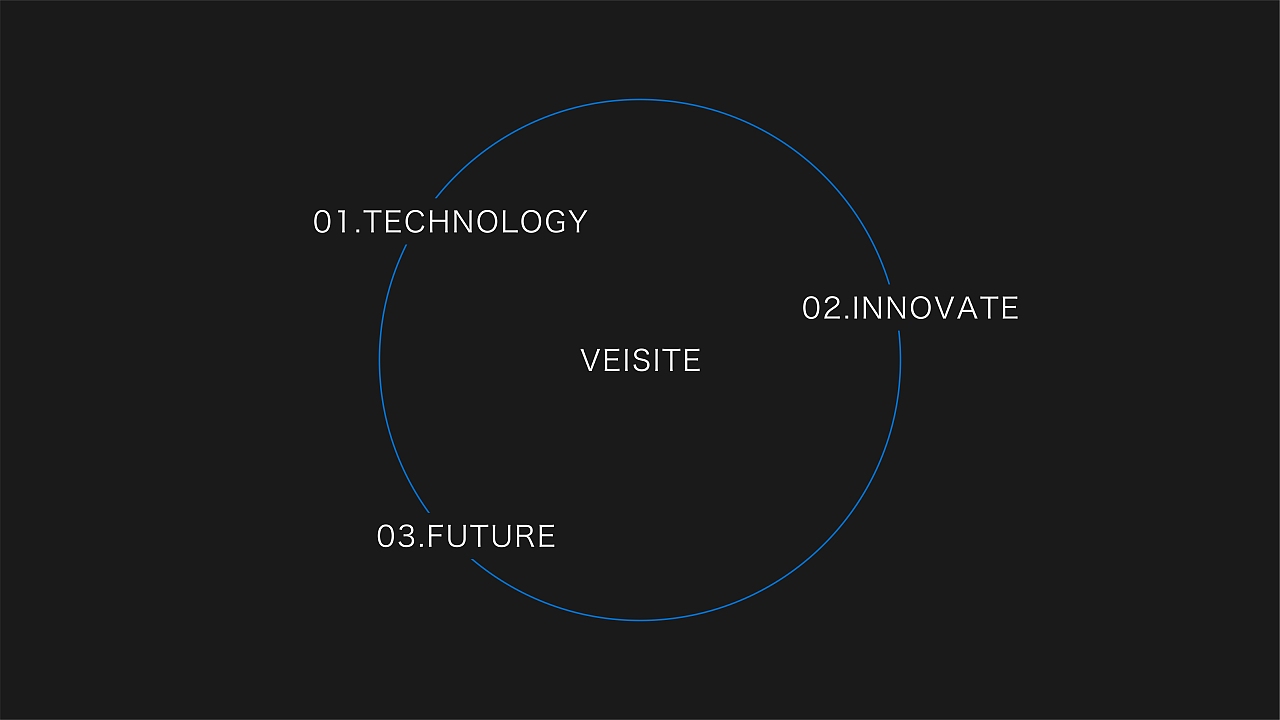 01.TECHNOLOGY

02.INNOVATE

VEISITE

03.FUTURE